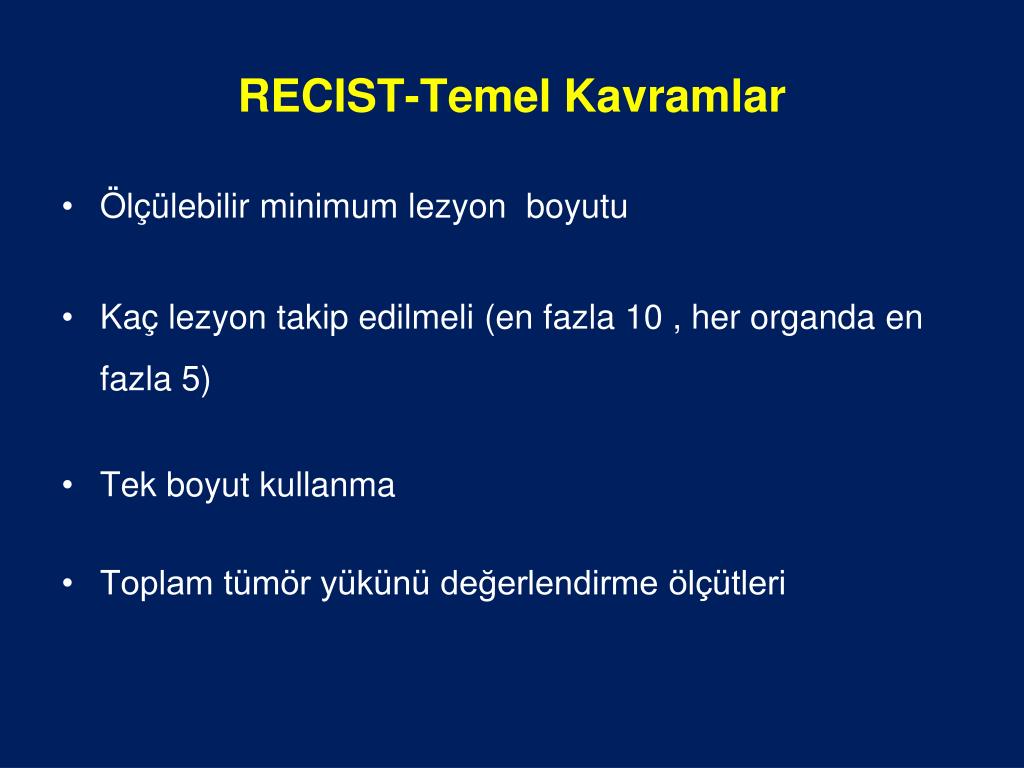 RECIST-Temel Kavramlar

• Ölçülebilir minimum lezyon boyutu

• Kaç lezyon takip edilmeli (en fazla 10 , her organda en fazla 5)

• Tek boyut kullanma

• Toplam tümör yükünü değerlendirme ölçütleri